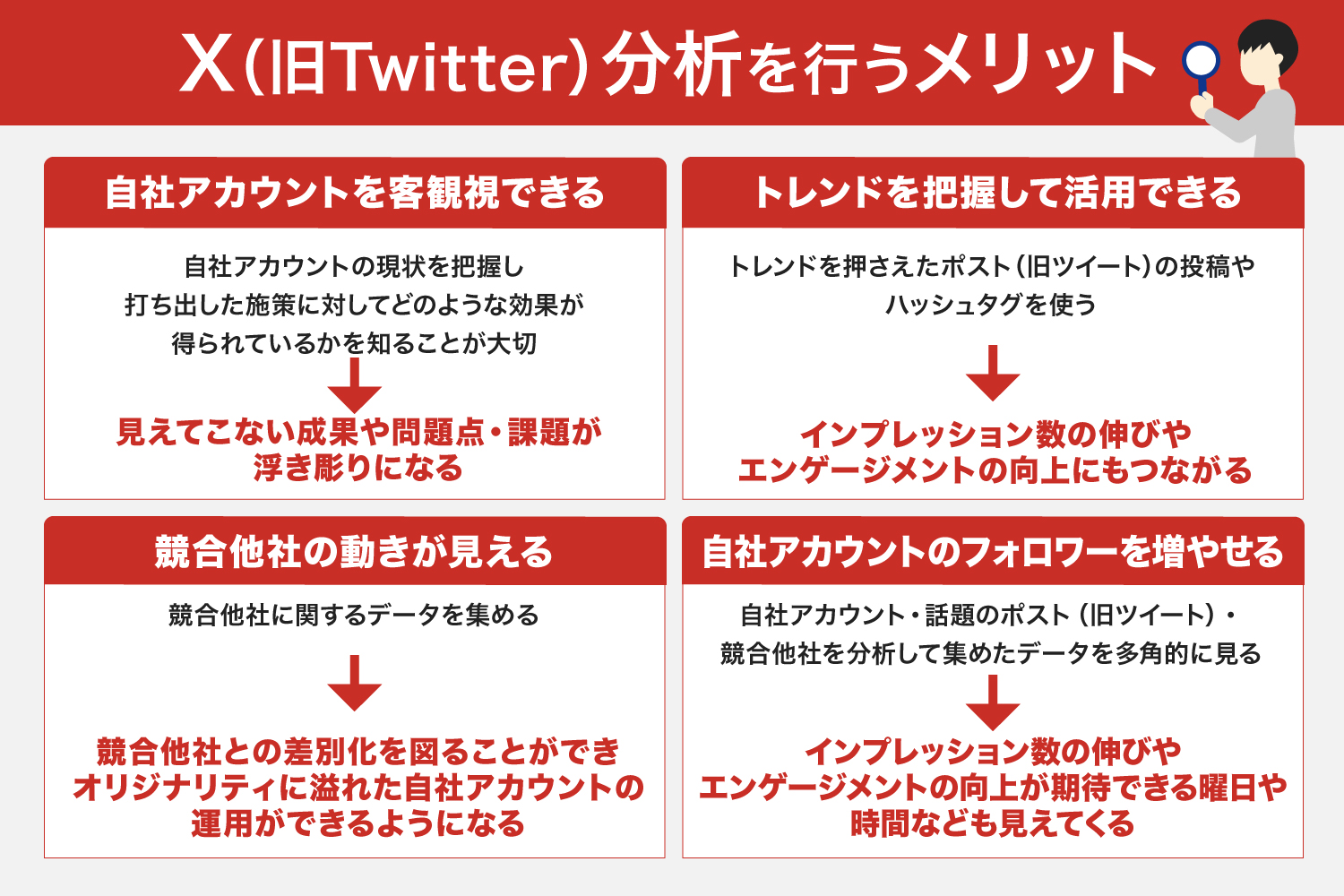 X(旧Twitter)分析を行うメリット

自社アカウントを客観視できる

自社アカウントの現状を把握し
打ち出した施策に対してどのような効果が
得られているかを知ることが大切

見えてこない成果や問題点・課題が
浮き彫りになる

トレンドを把握して活用できる

トレンドを押さえたポスト(旧ツイート)の投稿や
ハッシュタグを使う

インプレッション数の伸びや
エンゲージメントの向上にもつながる

競合他社の動きが見える

競合他社に関するデータを集める

競合他社との差別化を図ることができ
オリジナリティに溢れた自社アカウントの
運用ができるようになる

自社アカウントのフォロワーを増やせる

自社アカウント・話題のポスト(旧ツイート)・
競合他社を分析して集めたデータを多角的に見る

インプレッション数の伸びや
エンゲージメントの向上が期待できる曜日や
時間なども見えてくる